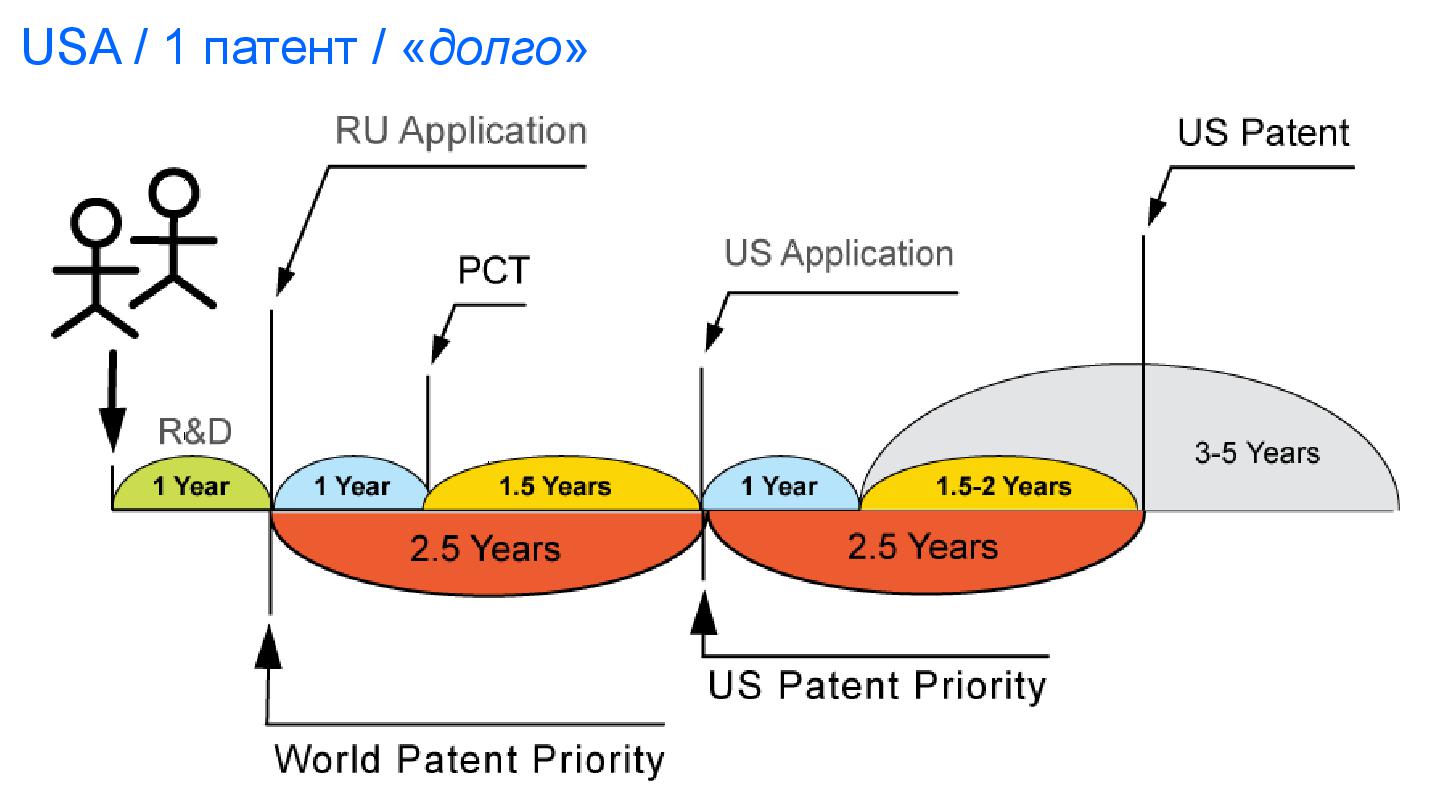 USA / 1 патент / «долго»

RU Application

US Patent

PCT

US Application

R&D

1 Year

1 Year

1.5 Years

1 Year

1.5-2 Years

3-5 Years

2.5 Years

2.5 Years

US Patent Priority

World Patent Priority